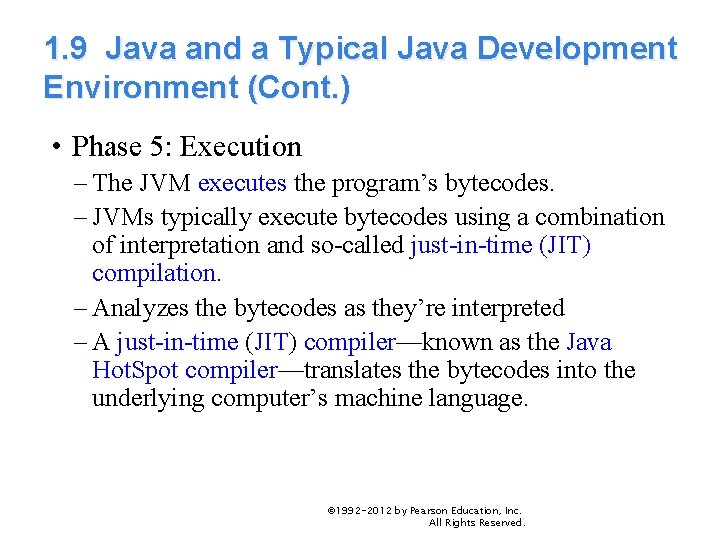 1.9 Java and a Typical Java Development Environment (Cont.)

• Phase 5: Execution
– The JVM executes the program’s bytecodes.
– JVMs typically execute bytecodes using a combination of interpretation and so-called just-in-time (JIT) compilation.
– Analyzes the bytecodes as they’re interpreted
– A just-in-time (JIT) compiler—known as the Java HotSpot compiler—translates the bytecodes into the underlying computer’s machine language.

©1992-2012 by Pearson Education, Inc. All Rights Reserved.